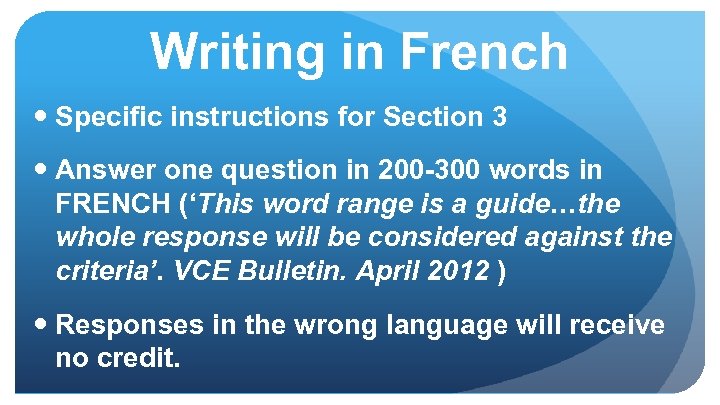 Writing in French

• Specific instructions for Section 3

• Answer one question in 200-300 words in FRENCH (‘This word range is a guide…the whole response will be considered against the criteria’. VCE Bulletin. April 2012 )

• Responses in the wrong language will receive no credit.